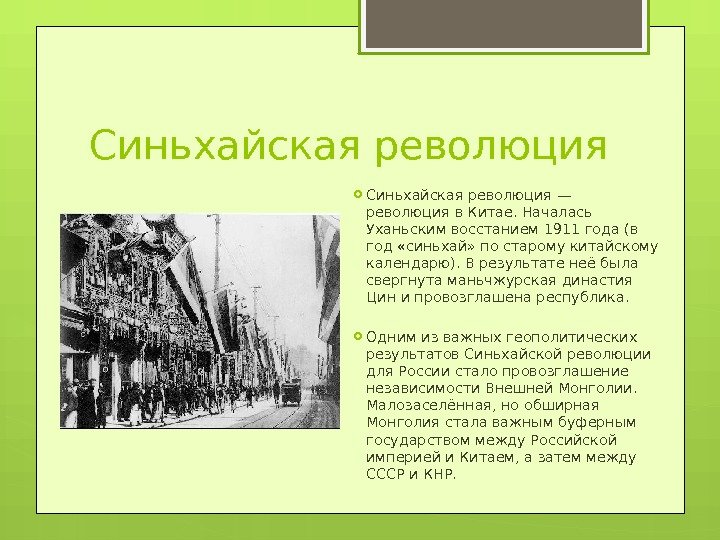 Синьхайская революция

Синьхайская революция — революция в Китае. Началась Уханьским восстанием 1911 года (в год «синьхай» по старому китайскому календарю). В результате неё была свергнута маньчжурская династия Цин и провозглашена республика.

Одним из важных геополитических результатов Синьхайской революции для России стало провозглашение независимости Внешней Монголии. Малозаселённая, но обширная Монголия стала важным буферным государством между Российской империей и Китаем, а затем между СССР и КНР.